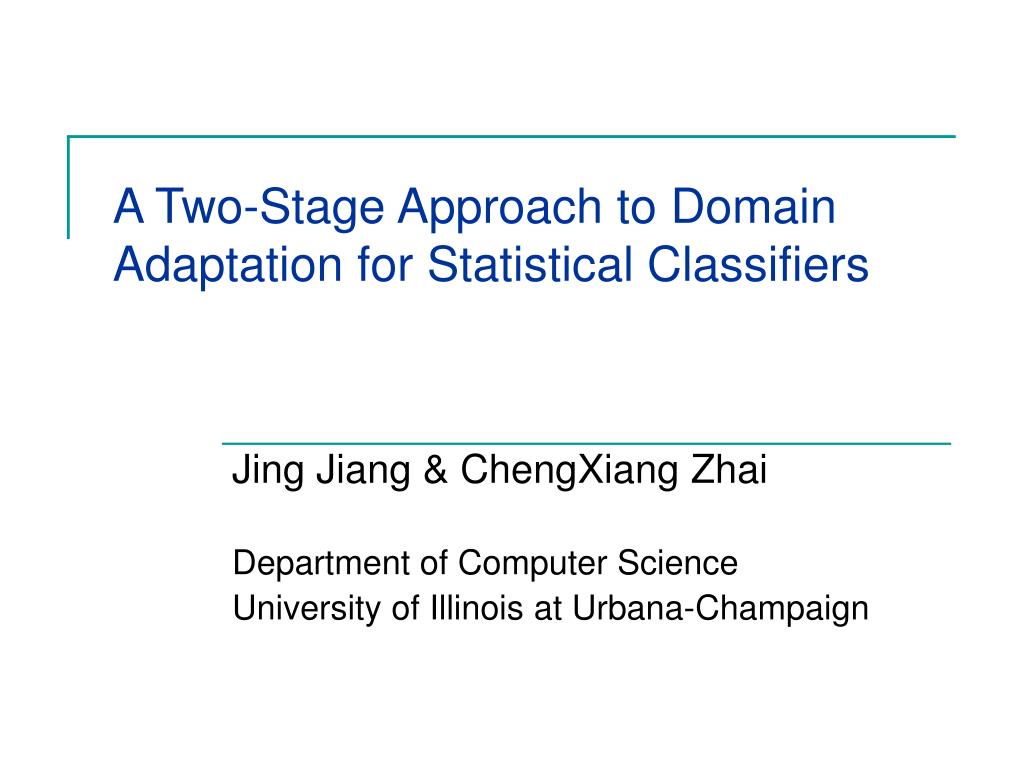 A Two-Stage Approach to Domain Adaptation for Statistical Classifiers

Jing Jiang & ChengXiang Zhai

Department of Computer Science
University of Illinois at Urbana-Champaign